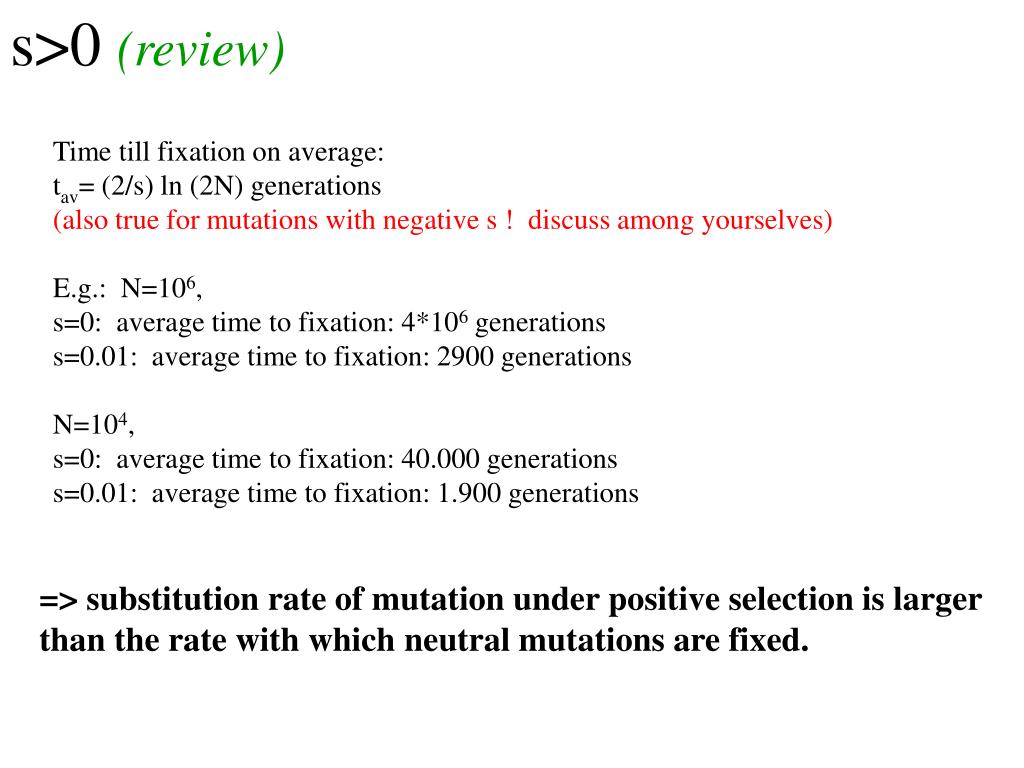 s>0 (review)

Time till fixation on average:
$t_{av}$= (2/s) ln (2N) generations
(also true for mutations with negative s ! discuss among yourselves)

E.g.: N=$10^6$,
s=0: average time to fixation: 4*$10^6$ generations
s=0.01: average time to fixation: 2900 generations

N=$10^4$,
s=0: average time to fixation: 40.000 generations
s=0.01: average time to fixation: 1.900 generations

=> substitution rate of mutation under positive selection is larger than the rate with which neutral mutations are fixed.